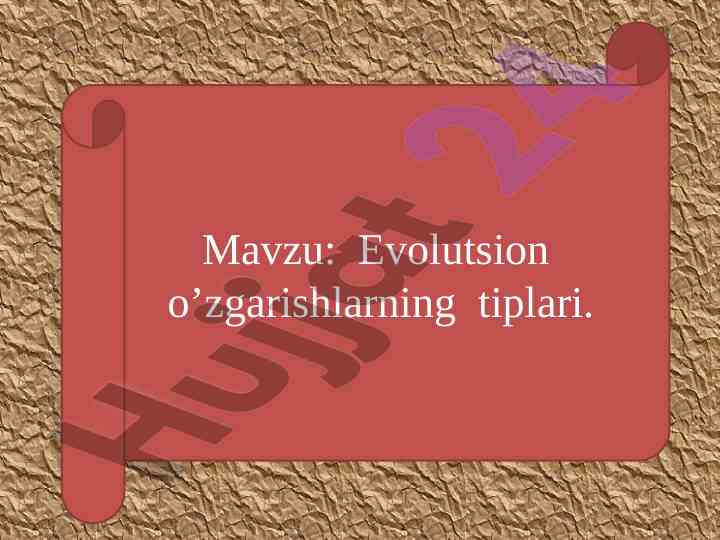 Mavzu:  Evolutsion o’zgarishlarning  tiplari.

Hujjat 24